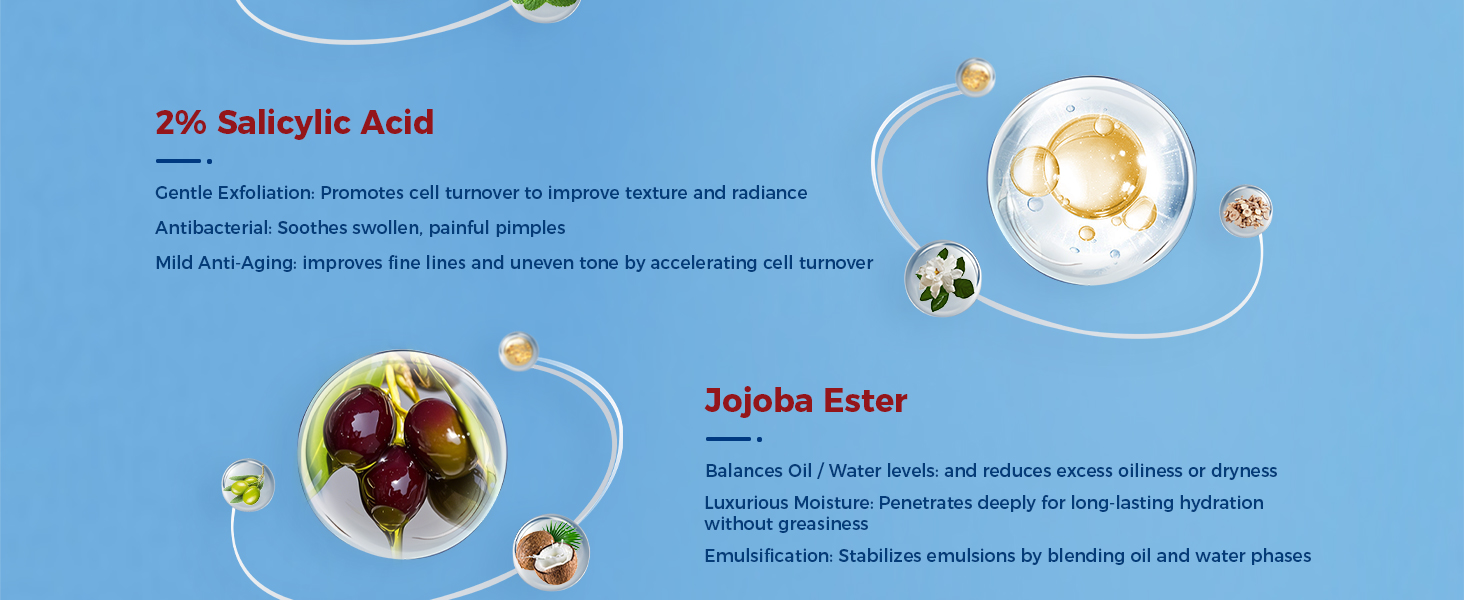 2% Salicylic Acid

Gentle Exfoliation: Promotes cell turnover to improve texture and radiance

Antibacterial: Soothes swollen, painful pimples

Mild Anti-Aging: improves fine lines and uneven tone by accelerating cell turnover

Jojoba Ester

Balances Oil / Water levels: and reduces excess oiliness or dryness

Luxurious Moisture: Penetrates deeply for long-lasting hydration without greasiness

Emulsification: Stabilizes emulsions by blending oil and water phases